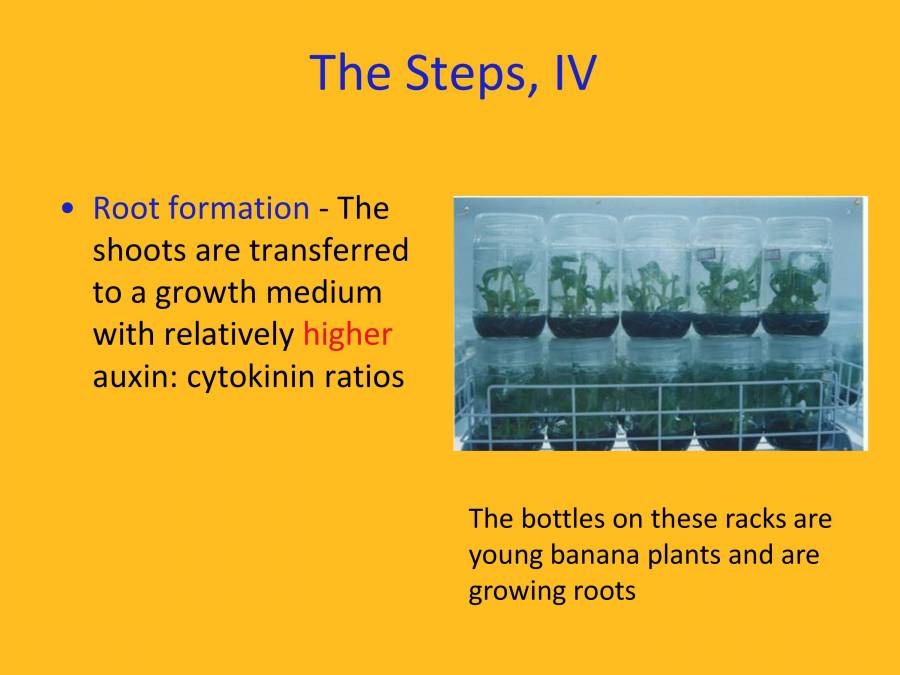 The Steps, IV

• Root formation - The shoots are transferred to a growth medium with relatively higher auxin: cytokinin ratios

The bottles on these racks are young banana plants and are growing roots